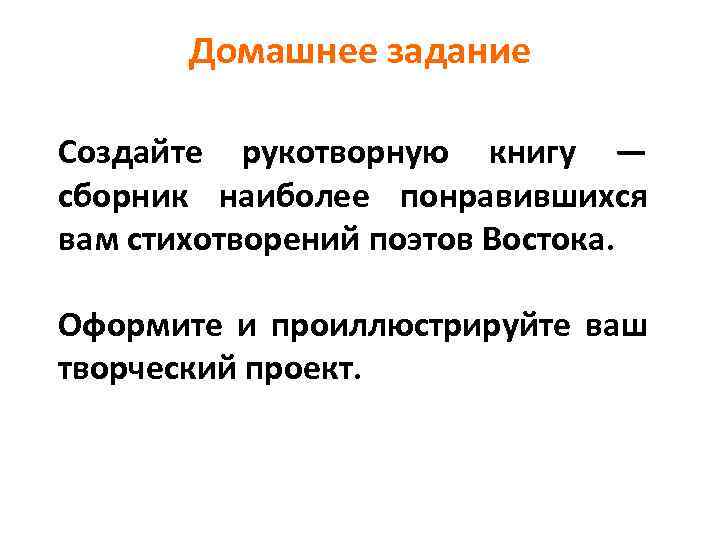 Домашнее задание

Создайте рукотворную книгу — сборник наиболее понравившихся вам стихотворений поэтов Востока.

Оформите и проиллюстрируйте ваш творческий проект.